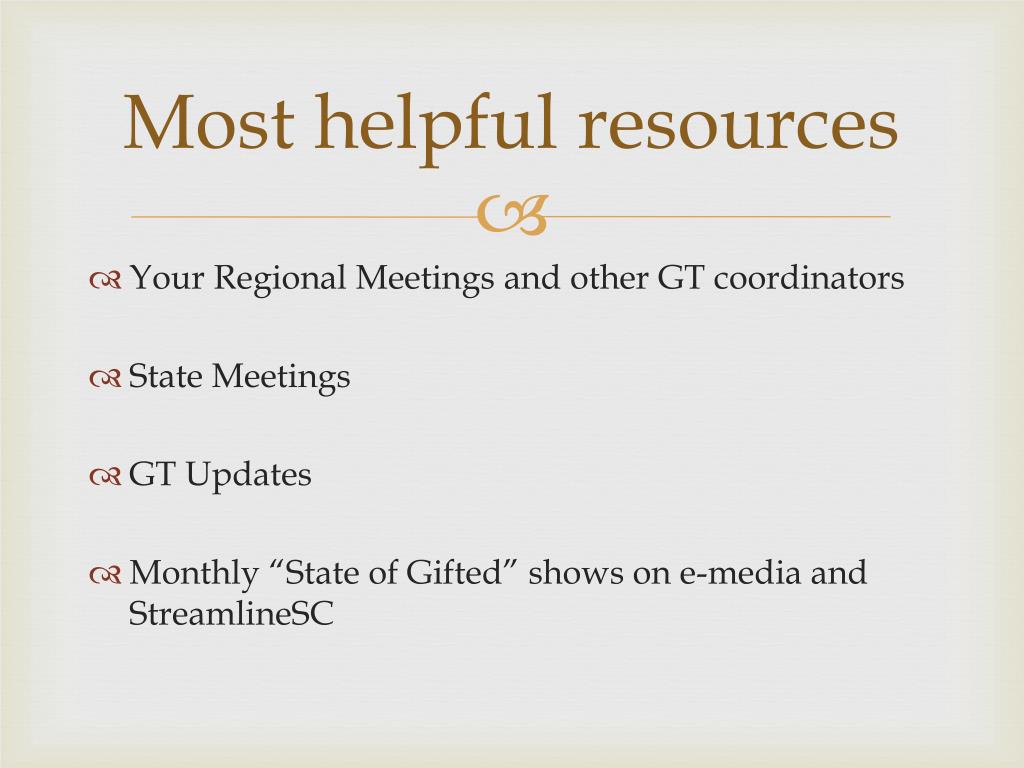 Most helpful resources

Your Regional Meetings and other GT coordinators

State Meetings

GT Updates

Monthly “State of Gifted” shows on e-media and StreamlineSC